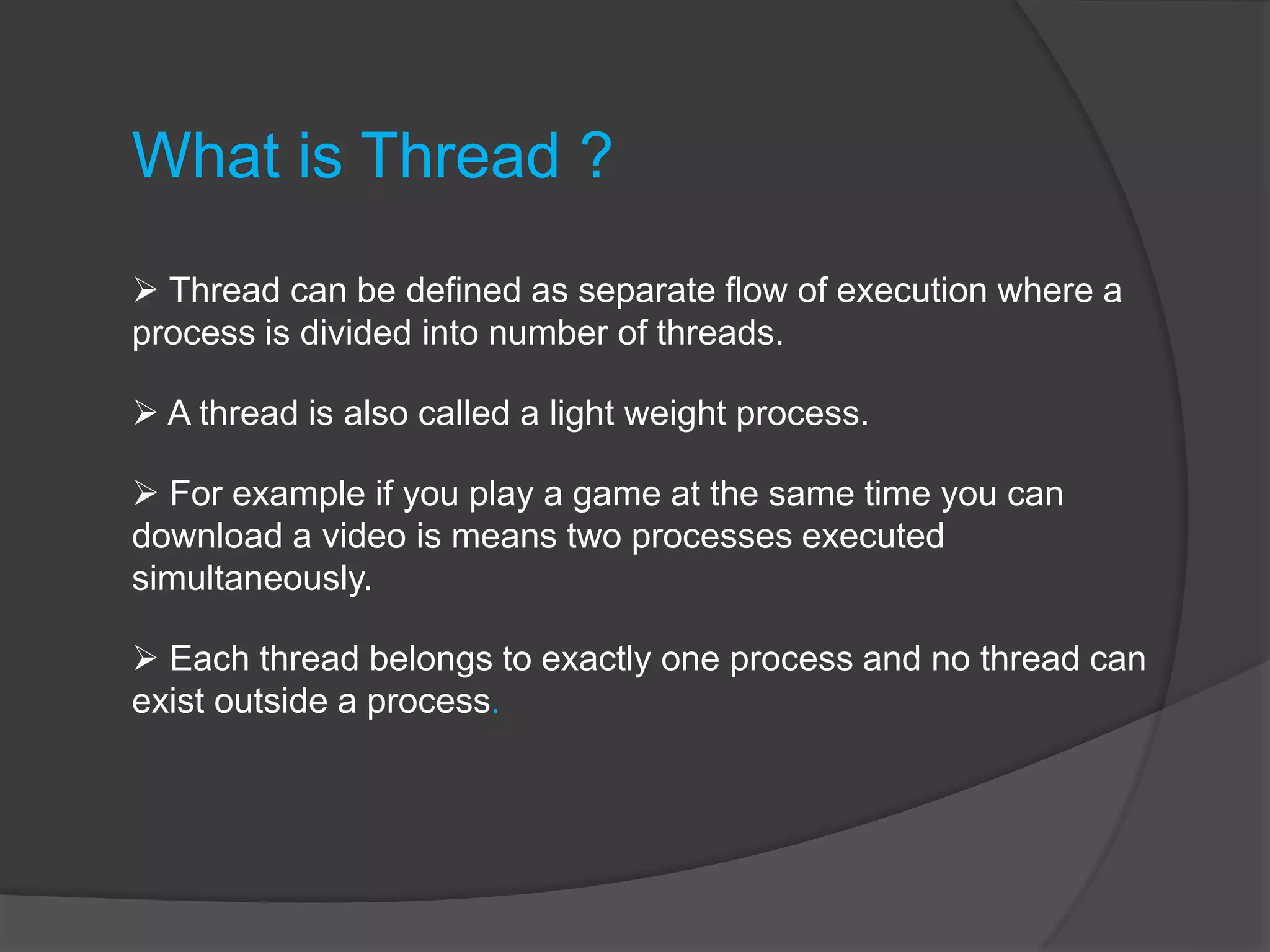 What is Thread ?

➢ Thread can be defined as separate flow of execution where a process is divided into number of threads.

➢ A thread is also called a light weight process.

➢ For example if you play a game at the same time you can download a video is means two processes executed simultaneously.

➢ Each thread belongs to exactly one process and no thread can exist outside a process.